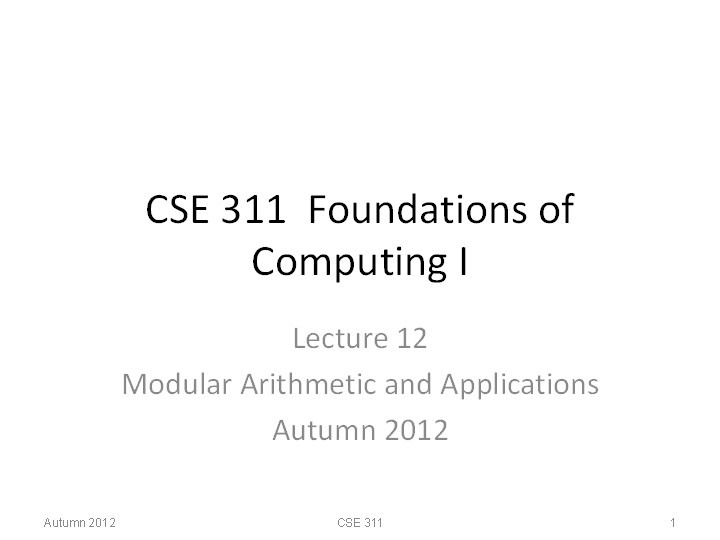 CSE 311  Foundations of Computing I

Lecture 12

Modular Arithmetic and Applications

Autumn 2012

Autumn 2012

CSE 311

1